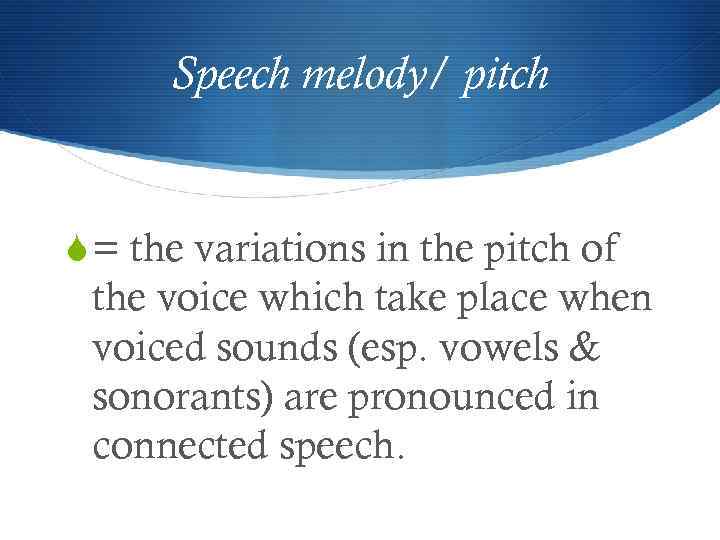 Speech melody/ pitch

= the variations in the pitch of the voice which take place when voiced sounds (esp. vowels & sonorants) are pronounced in connected speech.